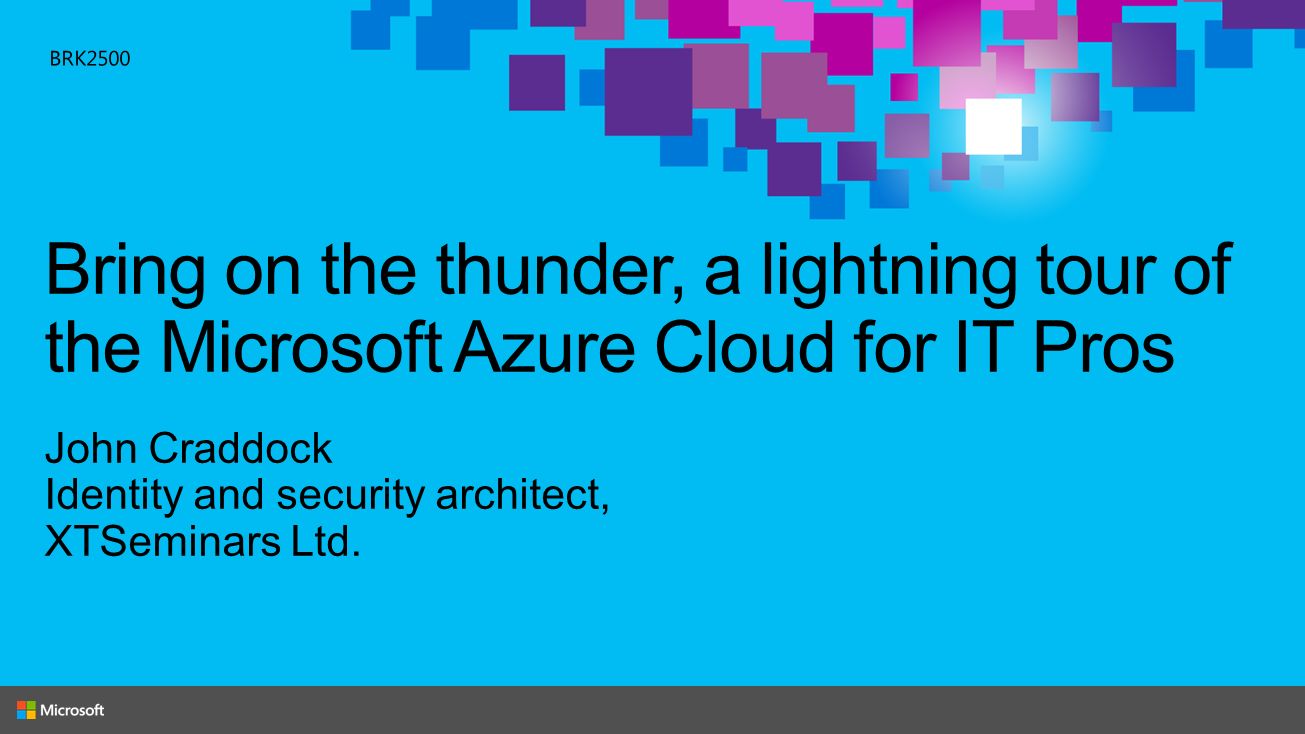 BRK2500

Bring on the thunder, a lightning tour of the Microsoft Azure Cloud for IT Pros

John Craddock
Identity and security architect,
XTSeminars Ltd.

Microsoft